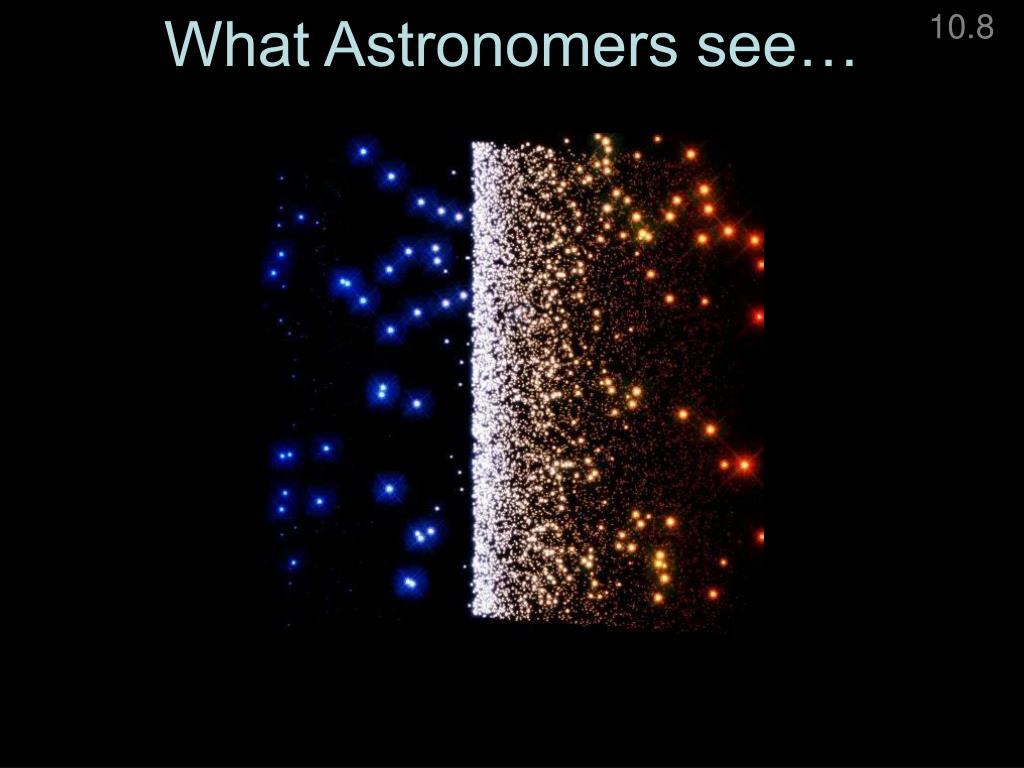 What Astronomers see…

10.8